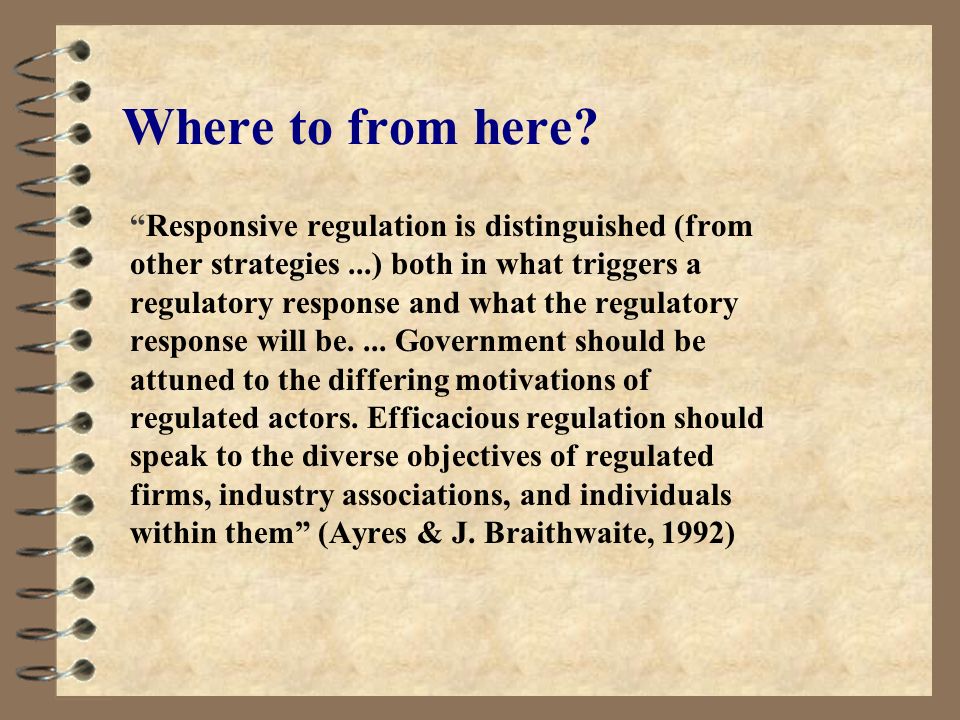 Where to from here?

“Responsive regulation is distinguished (from other strategies ...) both in what triggers a regulatory response and what the regulatory response will be. ... Government should be attuned to the differing motivations of regulated actors. Efficacious regulation should speak to the diverse objectives of regulated firms, industry associations, and individuals within them” (Ayres & J. Braithwaite, 1992)